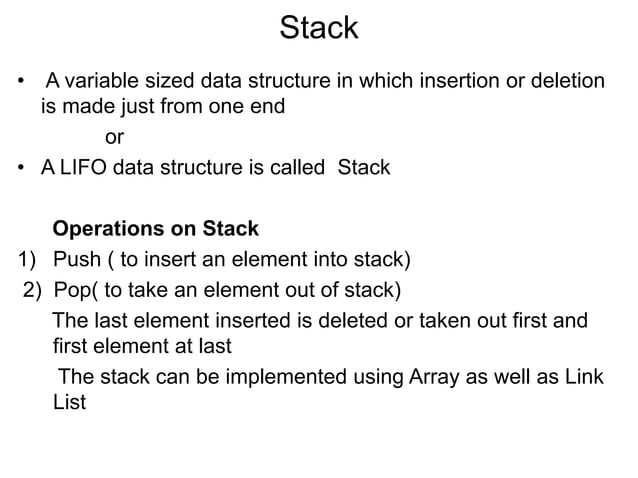 Stack

• A variable sized data structure in which insertion or deletion is made just from one end

or

• A LIFO data structure is called Stack

Operations on Stack

1) Push ( to insert an element into stack)

2) Pop( to take an element out of stack)

The last element inserted is deleted or taken out first and first element at last

The stack can be implemented using Array as well as Link List